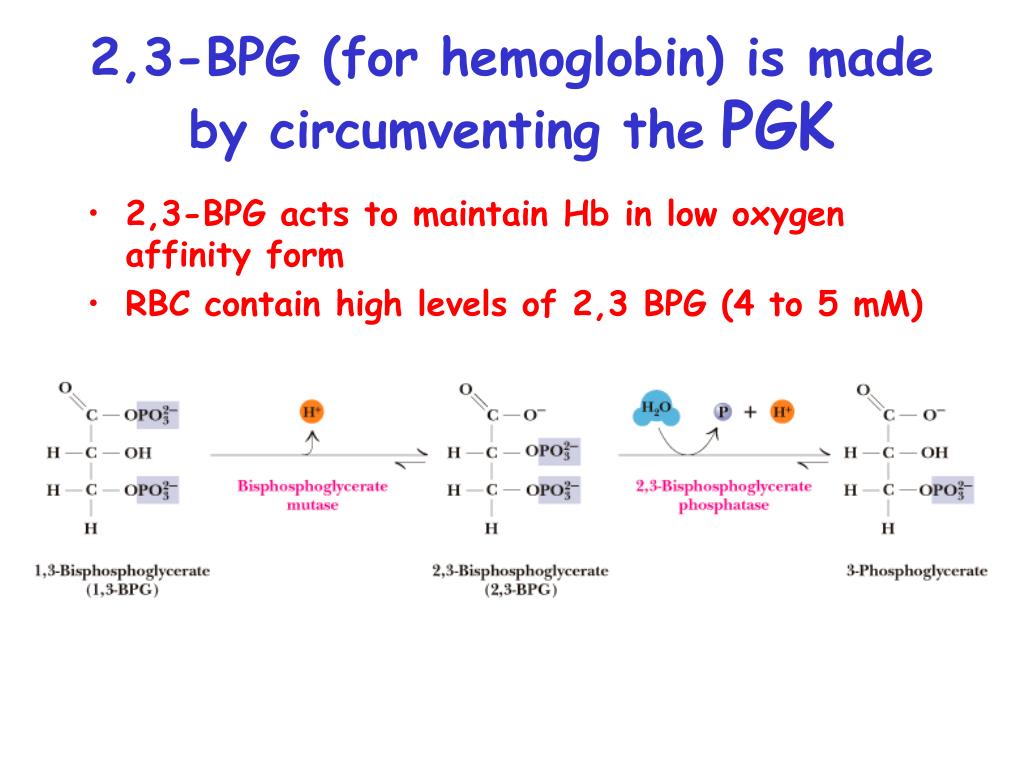 2,3-BPG (for hemoglobin) is made by circumventing the PGK

• 2,3-BPG acts to maintain Hb in low oxygen affinity form
• RBC contain high levels of 2,3 BPG (4 to 5 mM)

O
C — $OPO_3^{2-}$
H — C — OH
H — C — $OPO_3^{2-}$
H
1,3-Bisphosphoglycerate (1,3-BPG)

$H^+$
Bisphosphoglycerate mutase

O
C — $O^-$
H — C — $OPO_3^{2-}$
H — C — $OPO_3^{2-}$
H
2,3-Bisphosphoglycerate (2,3-BPG)

$H_2O$
P + $H^+$
2,3-Bisphosphoglycerate phosphatase

O
C — $O^-$
H — C — OH
H — C — $OPO_3^{2-}$
H
3-Phosphoglycerate